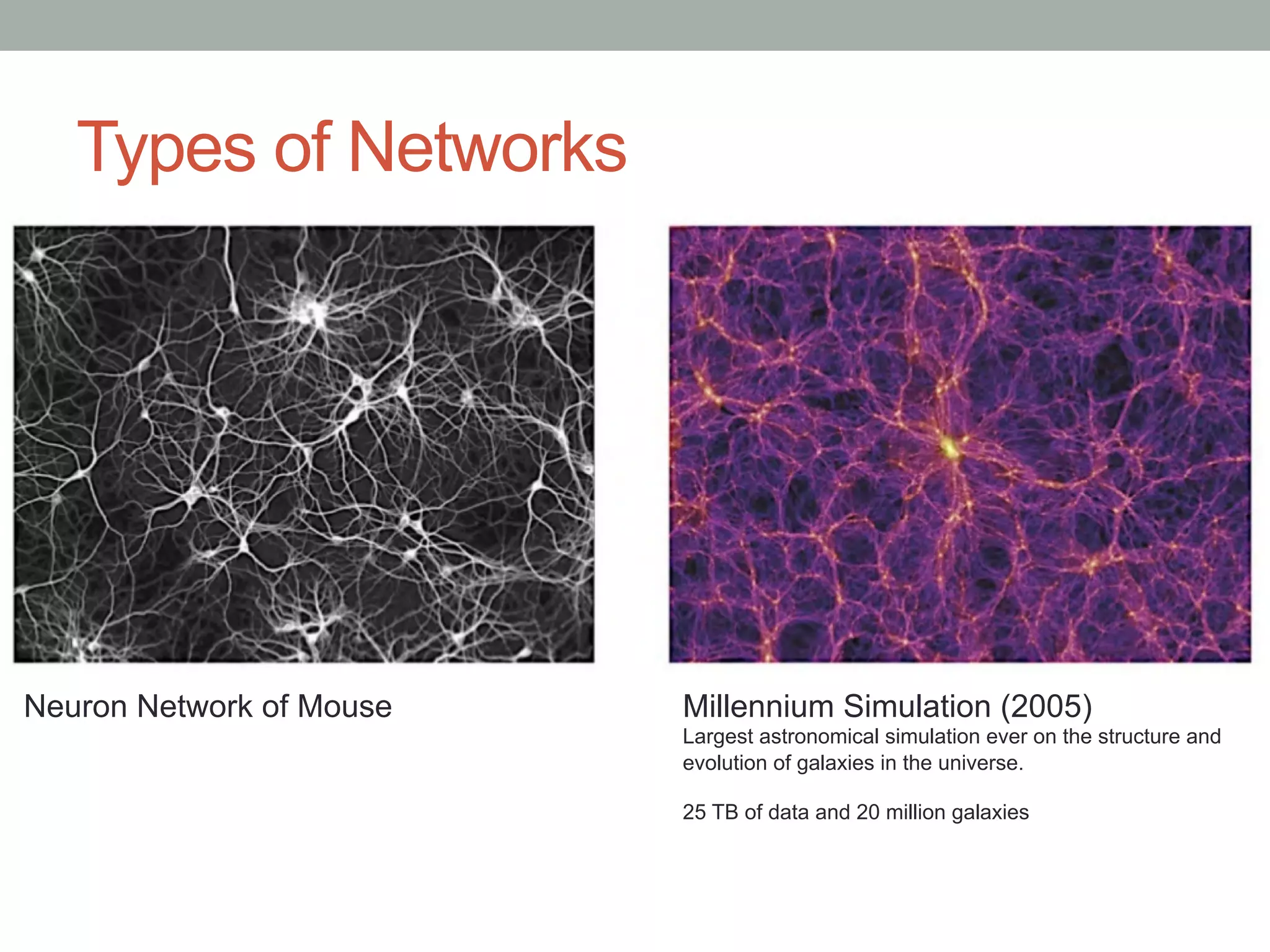 Types of Networks

Neuron Network of Mouse

Millennium Simulation (2005)
Largest astronomical simulation ever on the structure and evolution of galaxies in the universe.

25 TB of data and 20 million galaxies